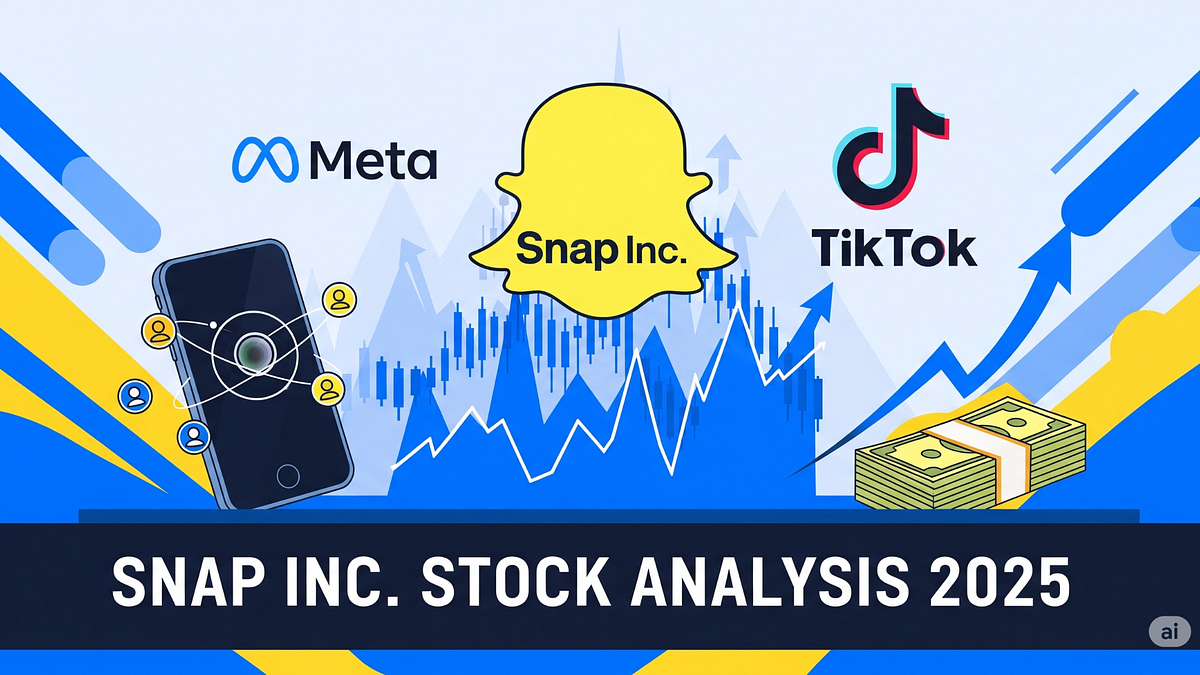 Meta

Snap Inc.

TikTok

SNAP INC. STOCK ANALYSIS 2025

ai